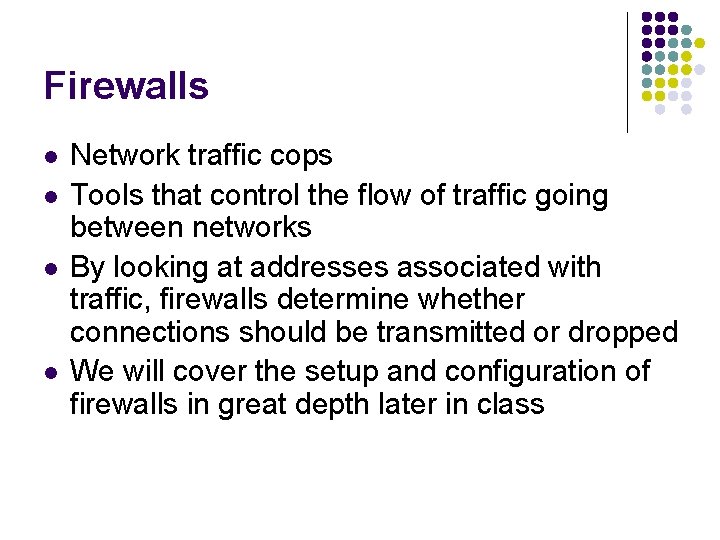 Firewalls

- Network traffic cops
- Tools that control the flow of traffic going between networks
- By looking at addresses associated with traffic, firewalls determine whether connections should be transmitted or dropped
- We will cover the setup and configuration of firewalls in great depth later in class